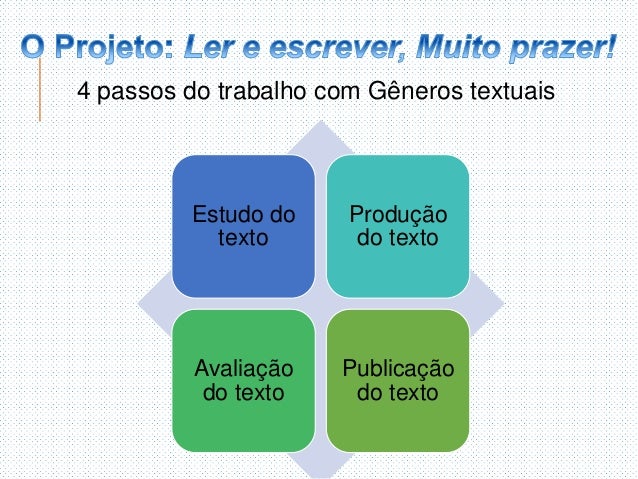 O Projeto: Ler e escrever, Muito prazer!

4 passos do trabalho com Gêneros textuais

Estudo do texto

Produção do texto

Avaliação do texto

Publicação do texto